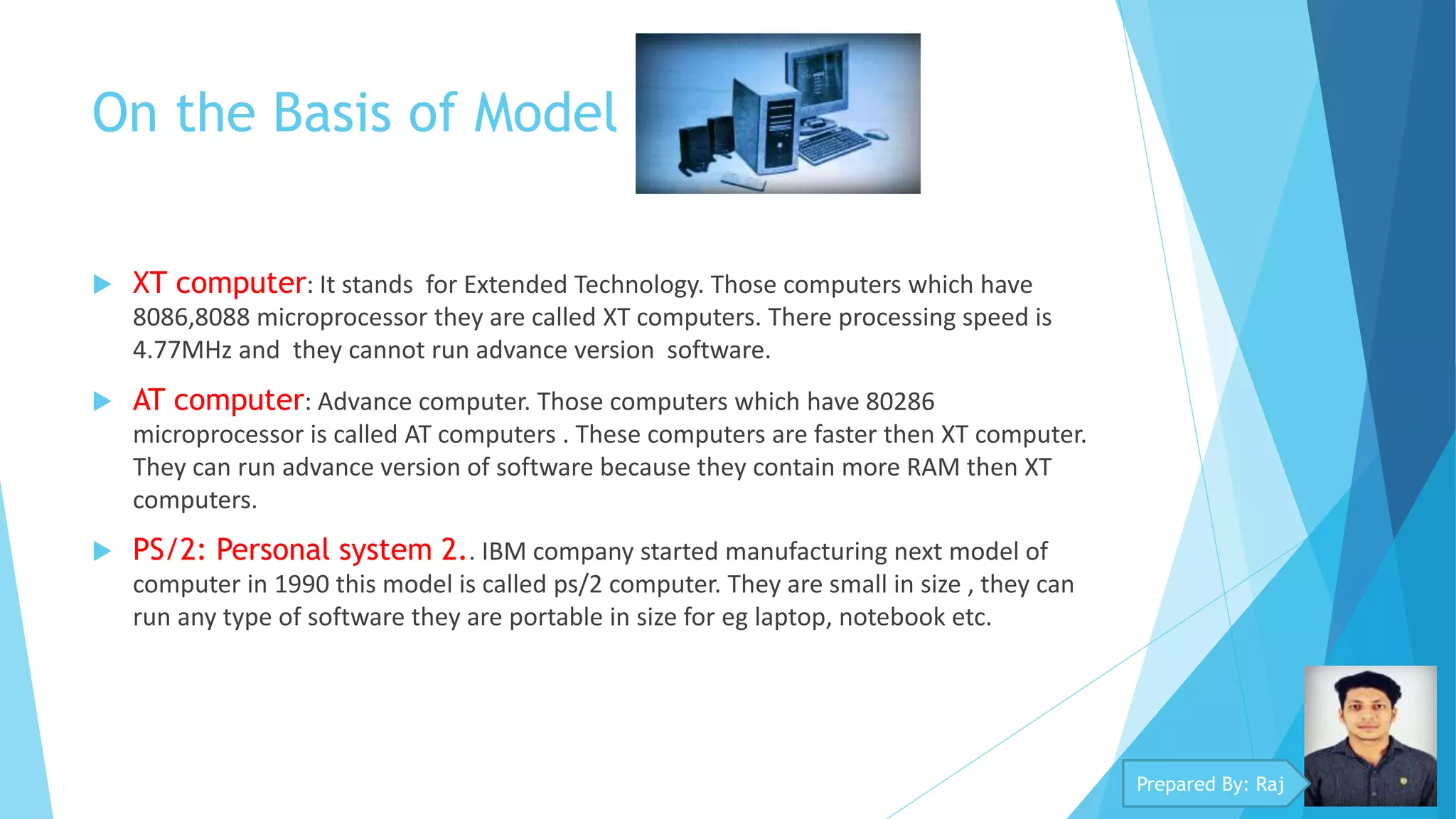 On the Basis of Model

XT computer: It stands for Extended Technology. Those computers which have 8086,8088 microprocessor they are called XT computers. There processing speed is 4.77MHz and they cannot run advance version software.

AT computer: Advance computer. Those computers which have 80286 microprocessor is called AT computers . These computers are faster then XT computer. They can run advance version of software because they contain more RAM then XT computers.

PS/2: Personal system 2.. IBM company started manufacturing next model of computer in 1990 this model is called ps/2 computer. They are small in size , they can run any type of software they are portable in size for eg laptop, notebook etc.

Prepared By: Raj